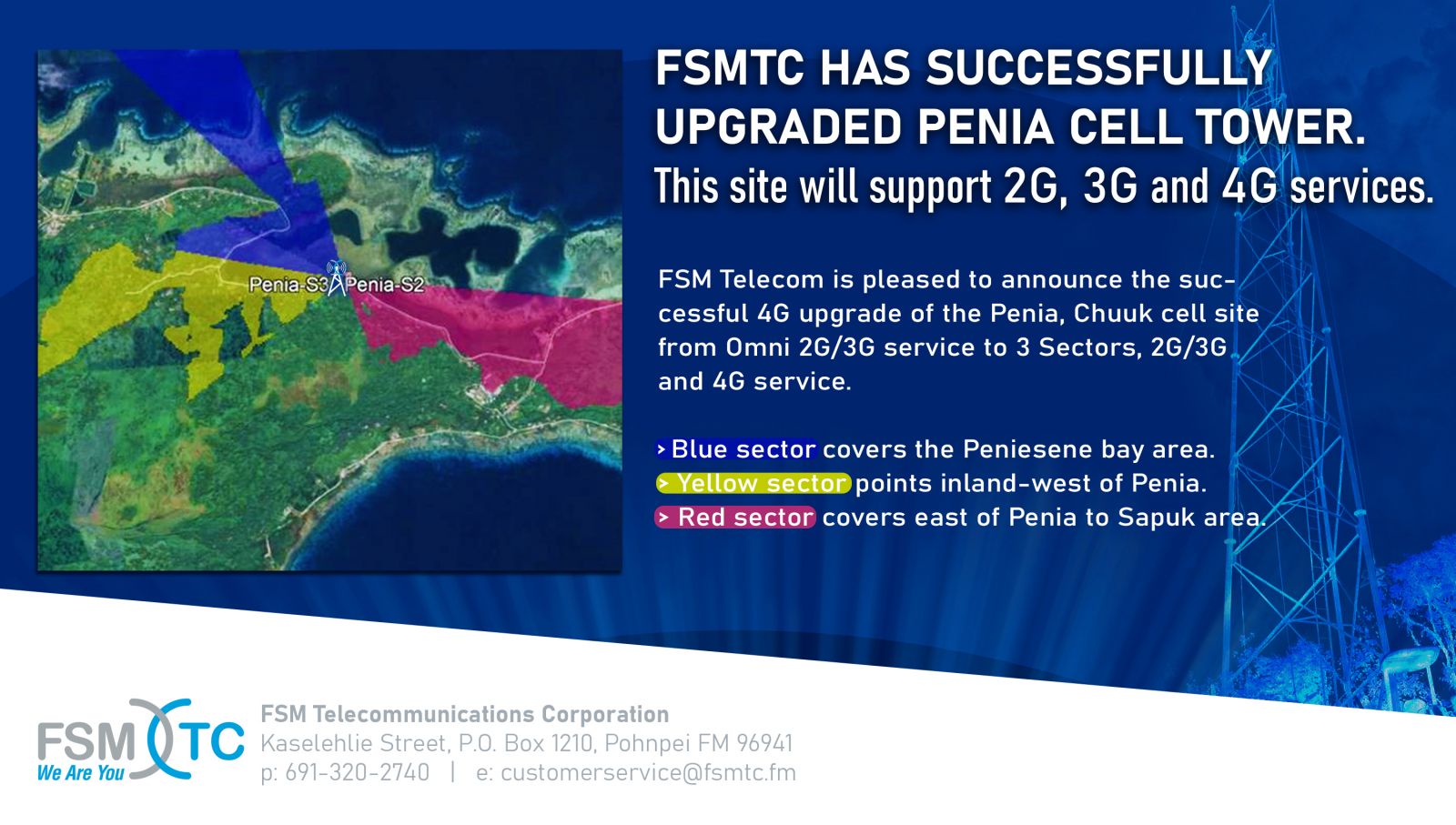 Penia-S3 Penia-S2

FSMTC HAS SUCCESSFULLY UPGRADED PENIA CELL TOWER.
This site will support 2G, 3G and 4G services.

FSM Telecom is pleased to announce the successful 4G upgrade of the Penia, Chuuk cell site from Omni 2G/3G service to 3 Sectors, 2G/3G and 4G service.

> Blue sector covers the Peniesene bay area.
> Yellow sector points inland-west of Penia.
> Red sector covers east of Penia to Sapuk area.

FSM TC
We Are You

FSM Telecommunications Corporation
Kaselehlie Street, P.O. Box 1210, Pohnpei FM 96941
p: 691-320-2740 | e: customerservice@fsmtc.fm